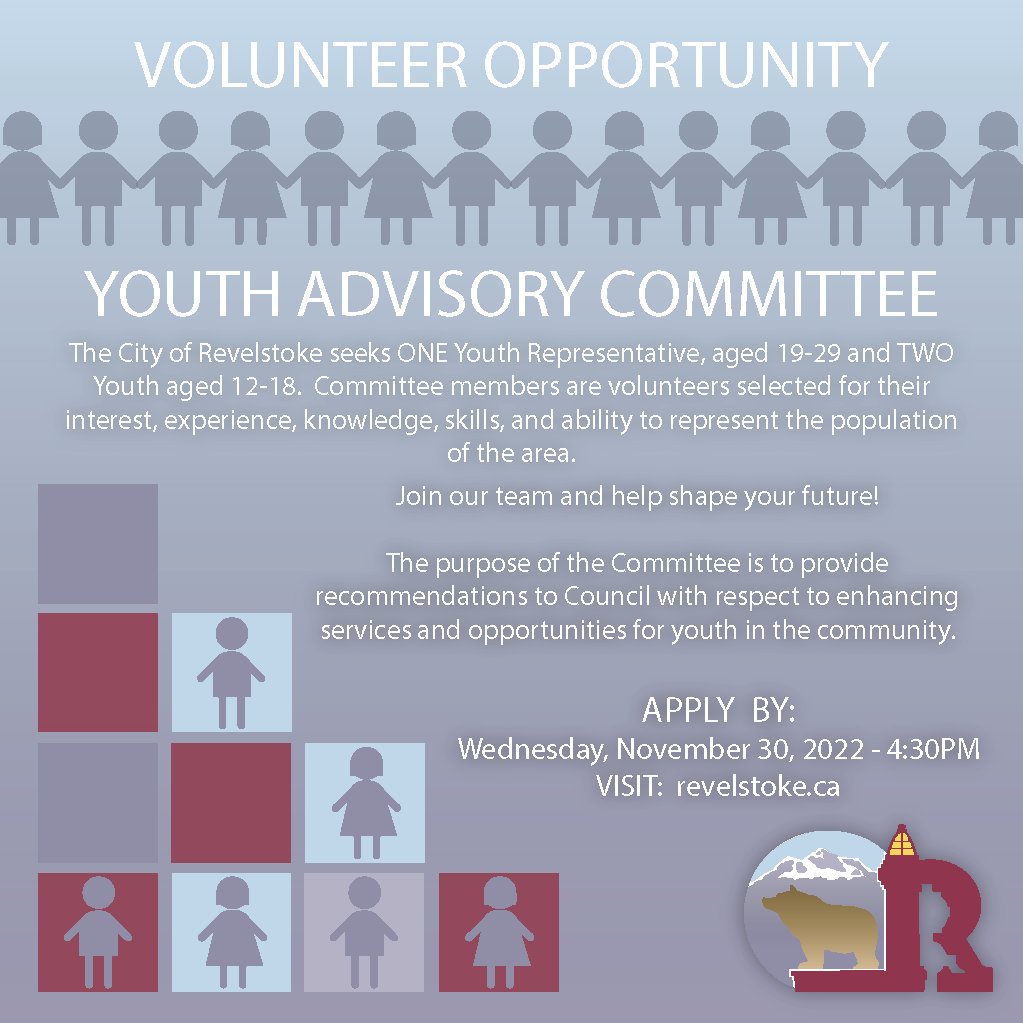 VOLUNTEER OPPORTUNITY

YOUTH ADVISORY COMMITTEE

The City of Revelstoke seeks ONE Youth Representative, aged 19-29 and TWO Youth aged 12-18. Committee members are volunteers selected for their interest, experience, knowledge, skills, and ability to represent the population of the area.

Join our team and help shape your future!

The purpose of the Committee is to provide recommendations to Council with respect to enhancing services and opportunities for youth in the community.

APPLY BY:
Wednesday, November 30, 2022 - 4:30PM
VISIT: revelstoke.ca

R